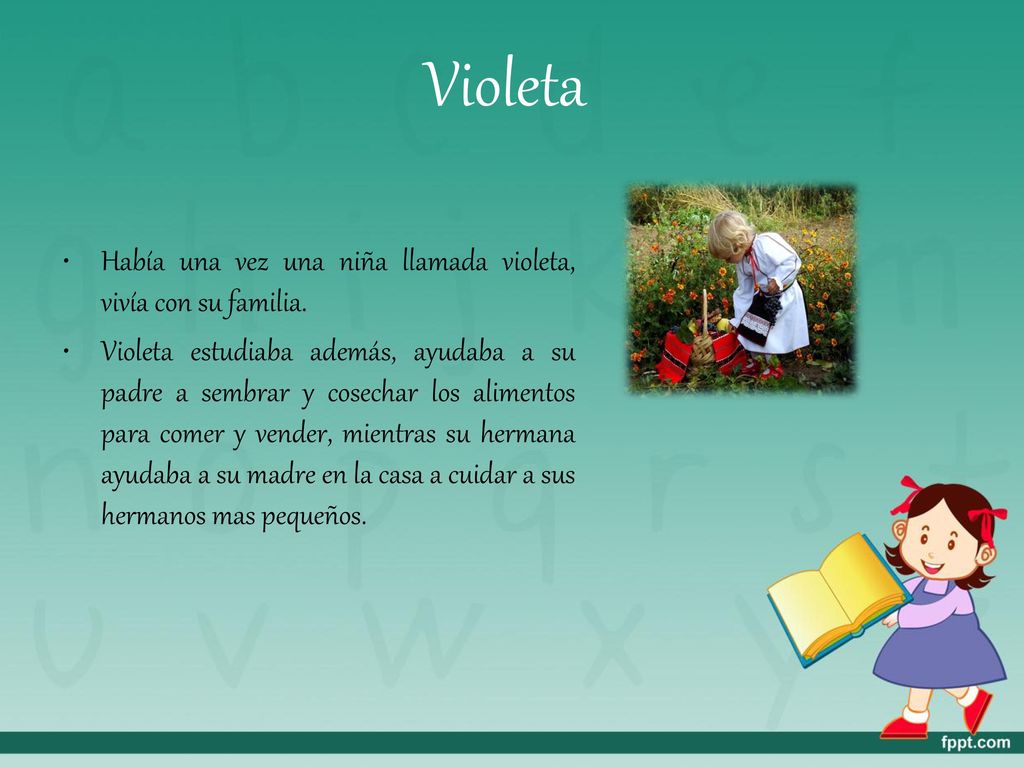 Violeta

• Había una vez una niña llamada violeta, vivía con su familia.

• Violeta estudiaba además, ayudaba a su padre a sembrar y cosechar los alimentos para comer y vender, mientras su hermana ayudaba a su madre en la casa a cuidar a sus hermanos mas pequeños.

fppt.com